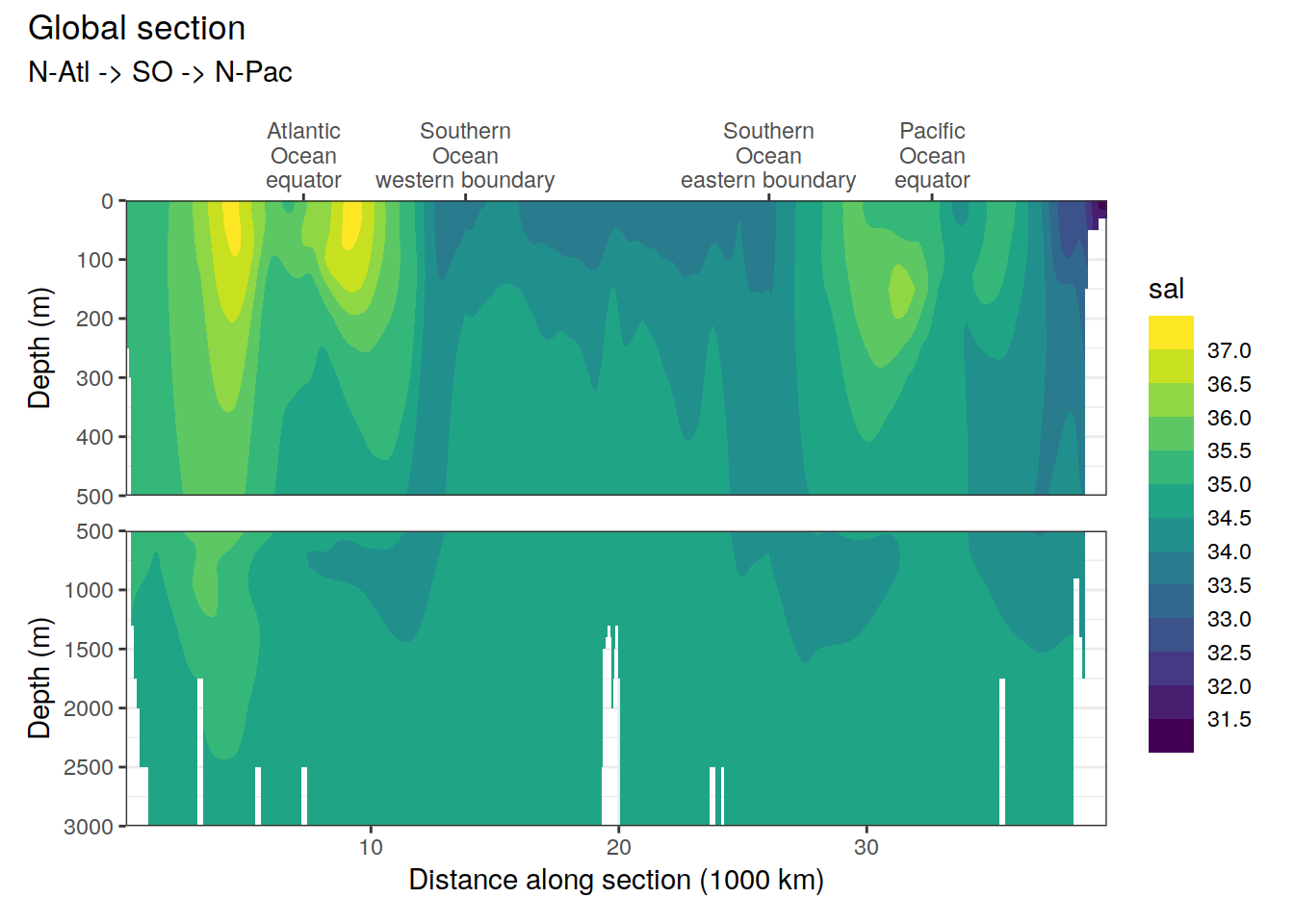 Global section
N-Atl -> SO -> N-Pac

Atlantic Ocean equator
Southern Ocean western boundary
Southern Ocean eastern boundary
Pacific Ocean equator

Depth (m)
0
100
200
300
400
500

Depth (m)
500
1000
1500
2000
2500
3000

10
20
30
Distance along section (1000 km)

sal
37.0
36.5
36.0
35.5
35.0
34.5
34.0
33.5
33.0
32.5
32.0
31.5